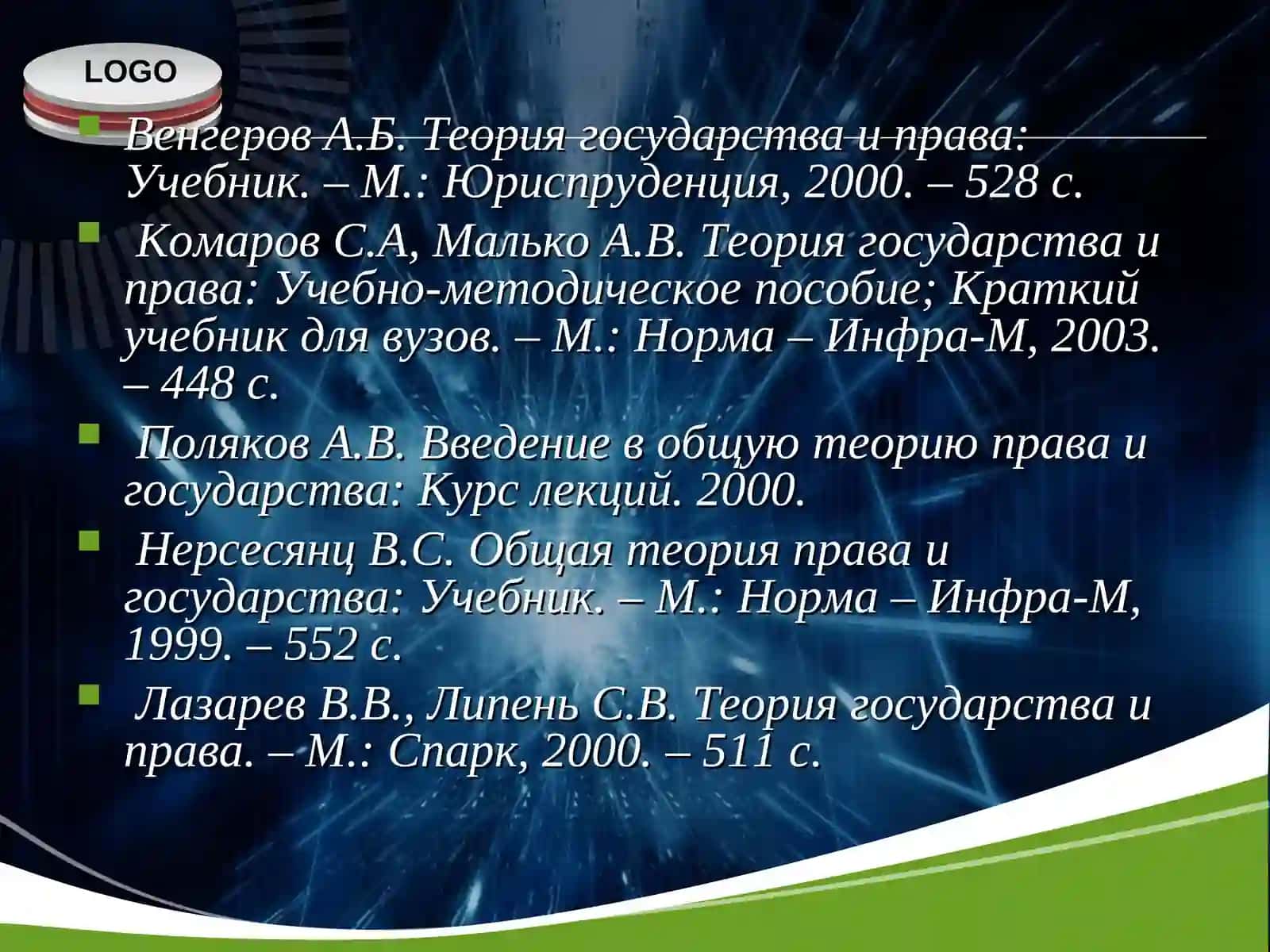 LOGO

Венгеров А.Б. Теория государства и права: Учебник. – М.: Юриспруденция, 2000. – 528 с.

Комаров С.А, Малько А.В. Теория государства и права: Учебно-методическое пособие; Краткий учебник для вузов. – М.: Норма – Инфра-М, 2003. – 448 с.

Поляков А.В. Введение в общую теорию права и государства: Курс лекций. 2000.

Нерсесянц В.С. Общая теория права и государства: Учебник. – М.: Норма – Инфра-М, 1999. – 552 с.

Лазарев В.В., Липень С.В. Теория государства и права. – М.: Спарк, 2000. – 511 с.